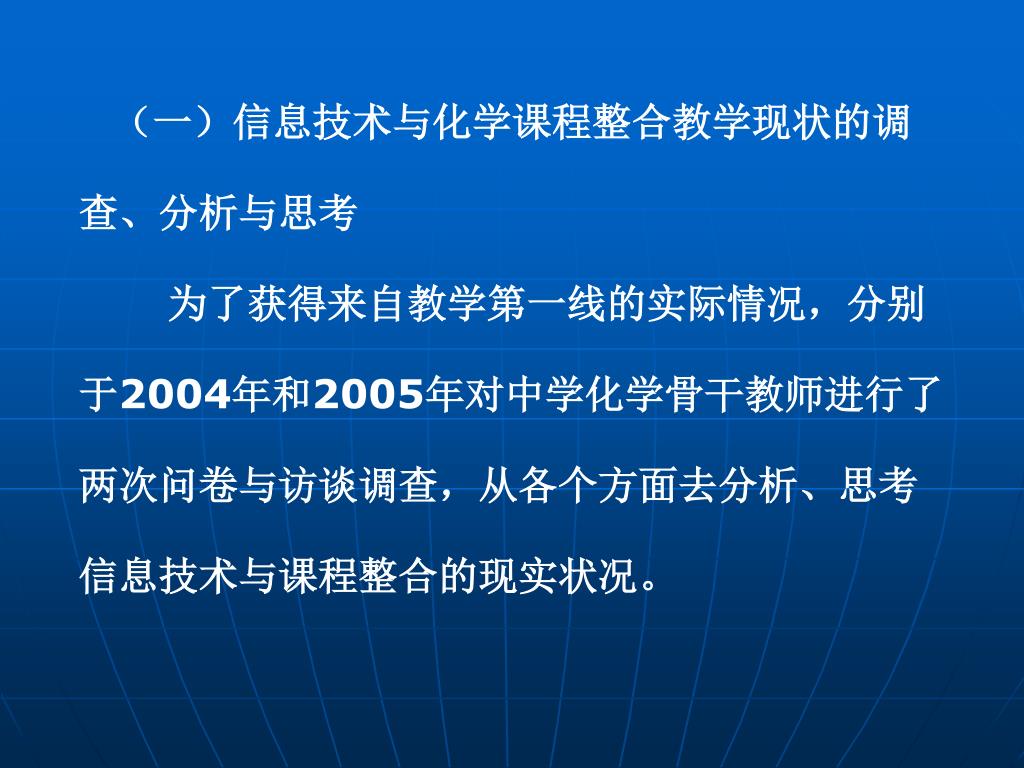 （一）信息技术与化学课程整合教学现状的调查、分析与思考

为了获得来自教学第一线的实际情况，分别于2004年和2005年对中学化学骨干教师进行了两次问卷与访谈调查，从各个方面去分析、思考信息技术与课程整合的现实状况。